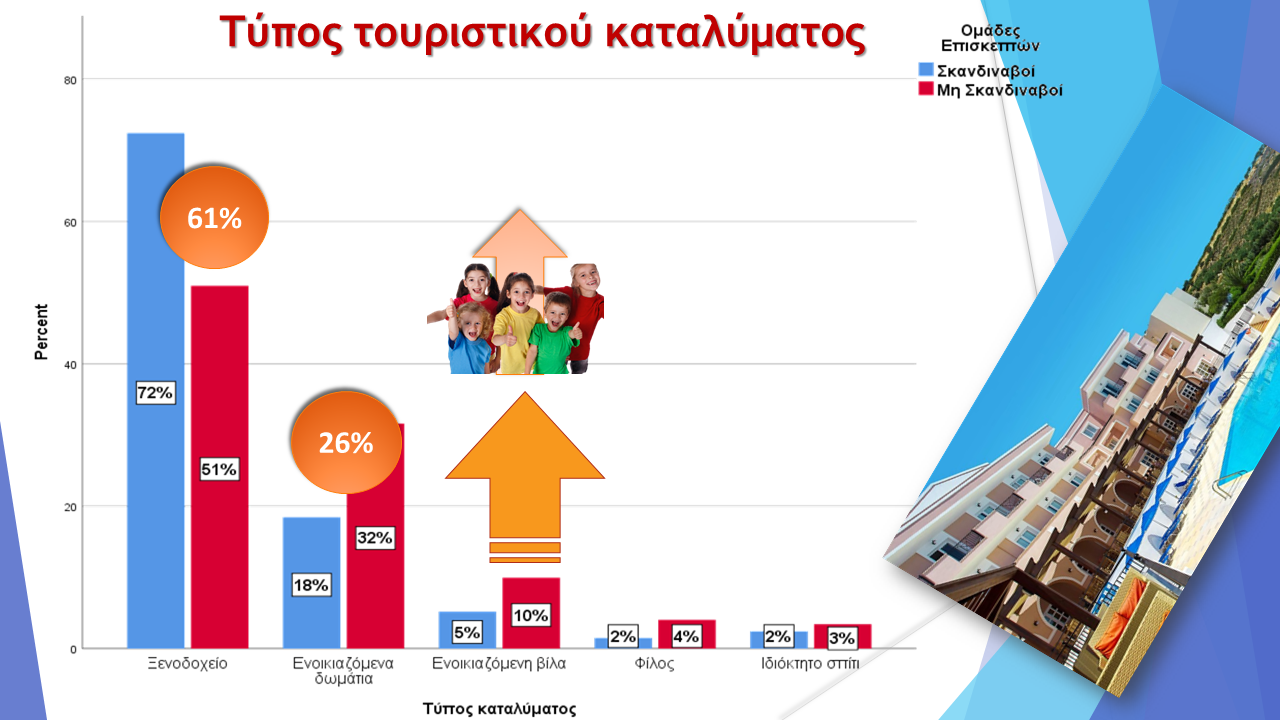 Τύπος τουριστικού καταλύματος

Ομάδες Επισκεπτών
Σκανδιναβοί
Μη Σκανδιναβοί

Percent

80
60
40
20
0

61%
26%

72%
51%
18%
32%
5%
10%
2%
4%
2%
3%

Ξενοδοχείο
Ενοικιαζόμενα δωμάτια
Ενοικιαζόμενη βίλα
Φίλος
Ιδιόκτητο σπίτι

Τύπος καταλύματος